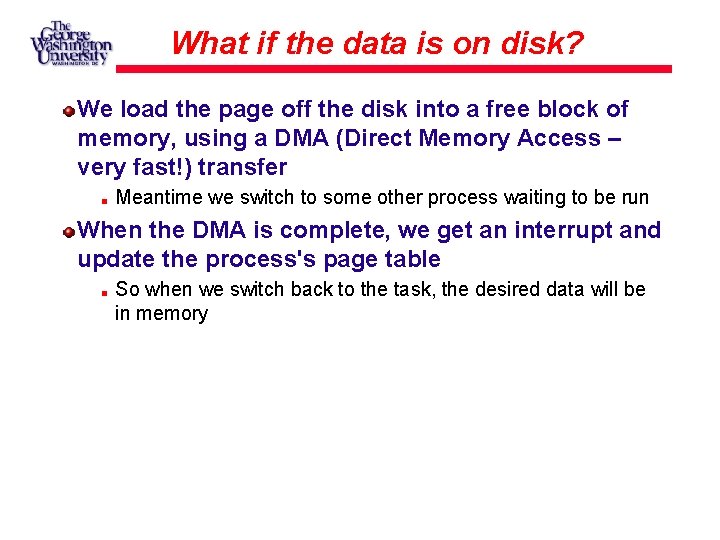 The George Washington University WASHINGTON DC

What if the data is on disk?

We load the page off the disk into a free block of memory, using a DMA (Direct Memory Access – very fast!) transfer

Meantime we switch to some other process waiting to be run

When the DMA is complete, we get an interrupt and update the process's page table

So when we switch back to the task, the desired data will be in memory